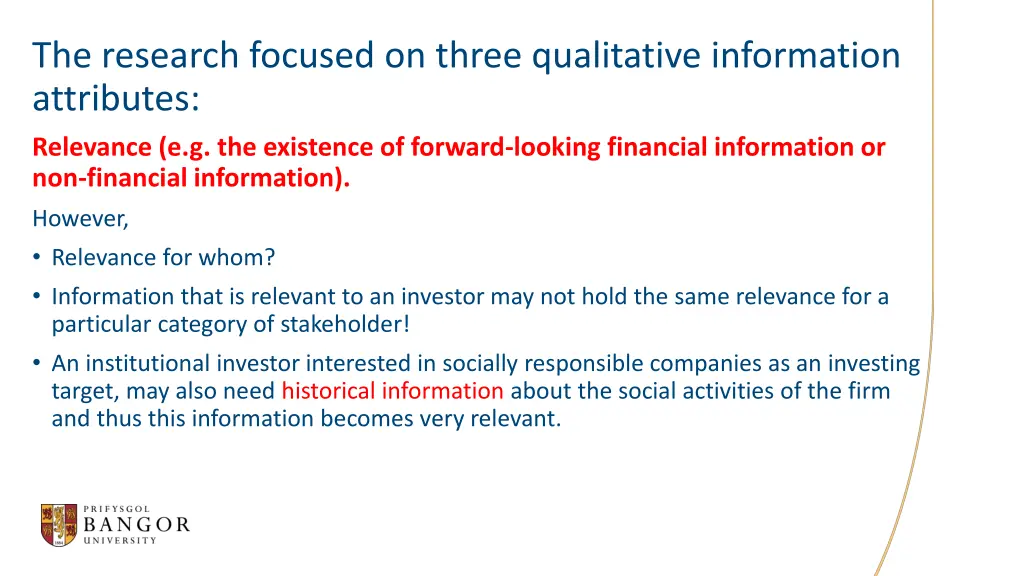 The research focused on three qualitative information attributes:

Relevance (e.g. the existence of forward-looking financial information or non-financial information).

However,

• Relevance for whom?

• Information that is relevant to an investor may not hold the same relevance for a particular category of stakeholder!

• An institutional investor interested in socially responsible companies as an investing target, may also need historical information about the social activities of the firm and thus this information becomes very relevant.

PRIFYSGOL
BANGOR
UNIVERSITY